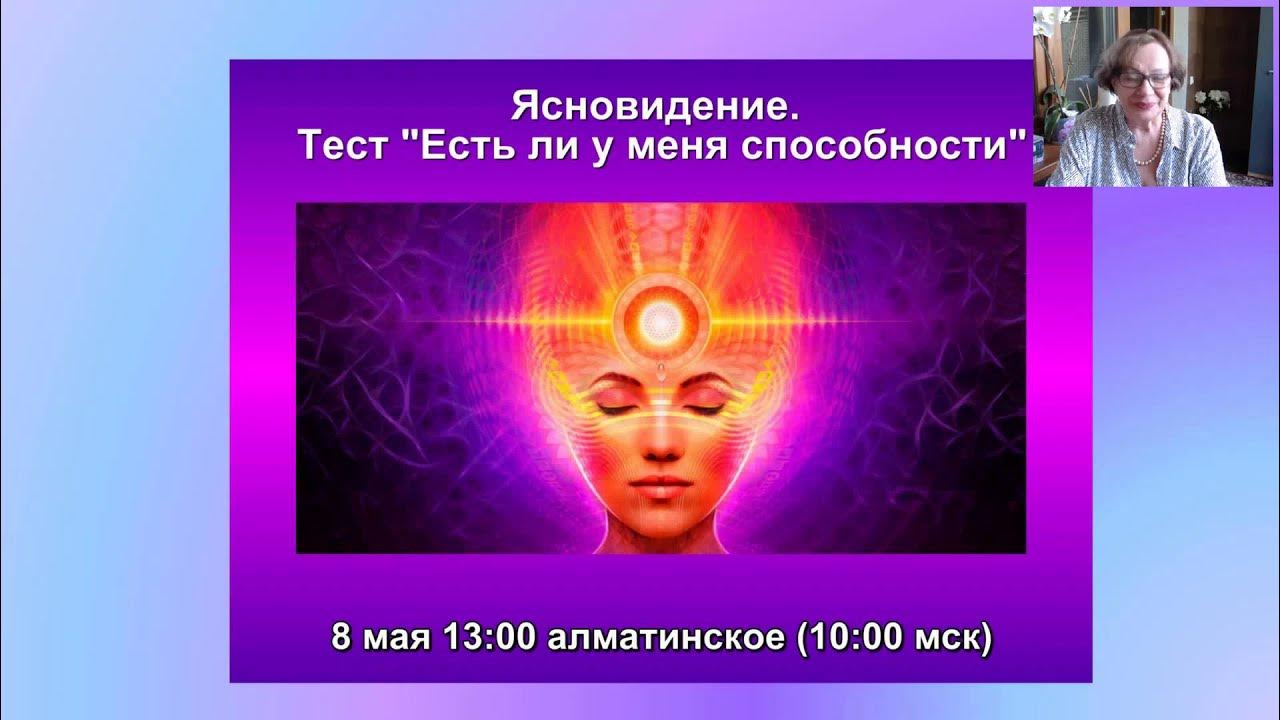 Ясновидение.
Тест "Есть ли у меня способности"

8 мая 13:00 алматинское (10:00 мск)